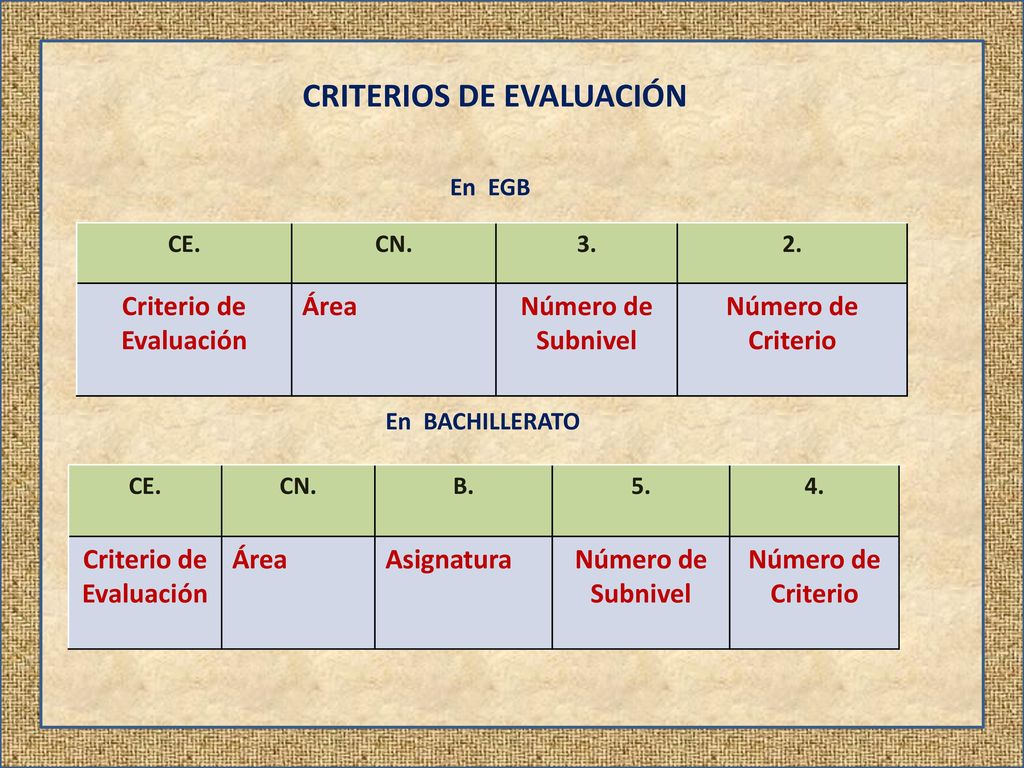 CRITERIOS DE EVALUACIÓN

En EGB

| CE. | CN. | 3. | 2. |
|---|---|---|---|
| Criterio de Evaluación | Área | Número de Subnivel | Número de Criterio |

En BACHILLERATO

| CE. | CN. | B. | 5. | 4. |
|---|---|---|---|---|
| Criterio de Evaluación | Área | Asignatura | Número de Subnivel | Número de Criterio |